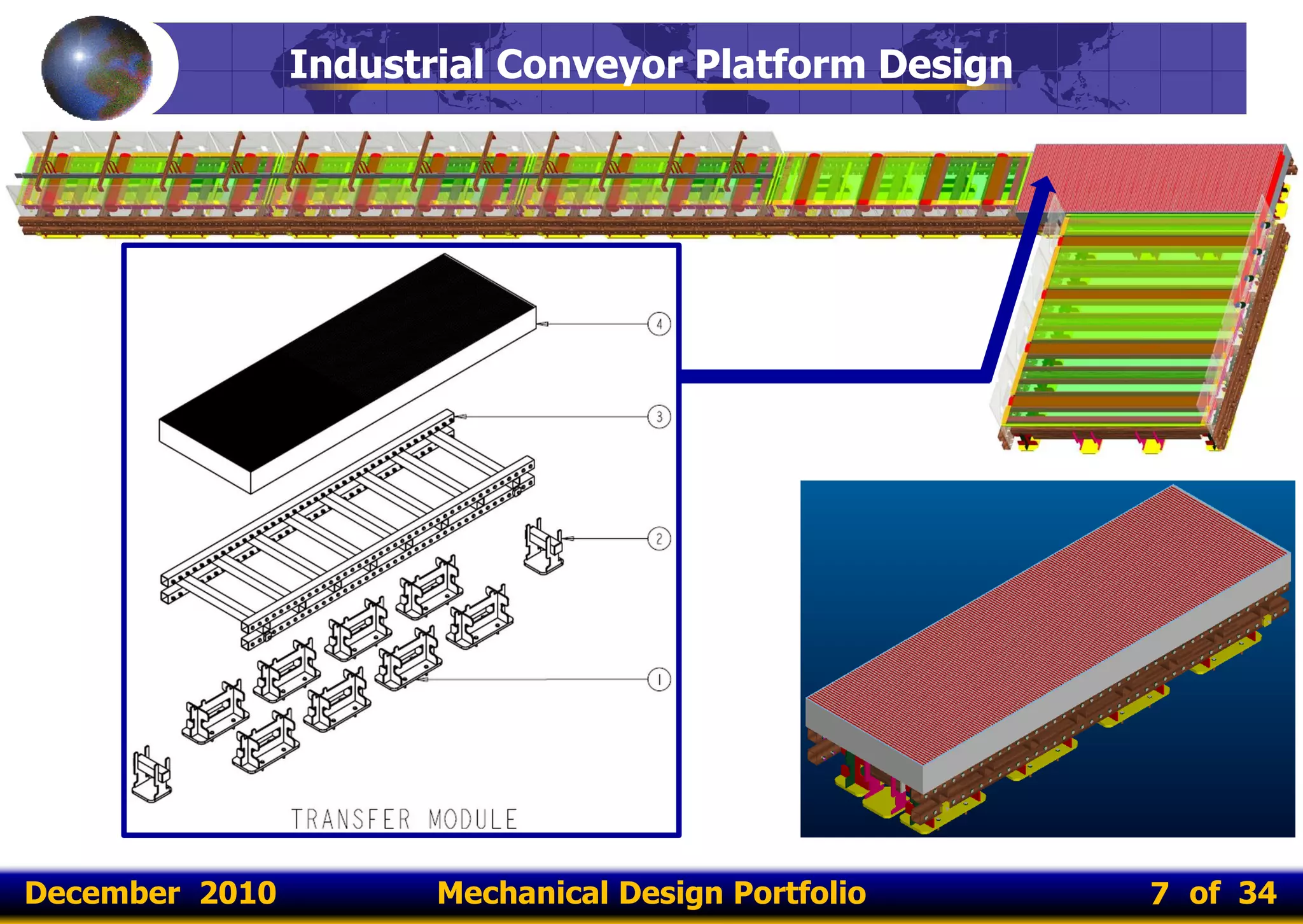 Industrial Conveyor Platform Design

4

3

2

1

TRANSFER MODULE

December 2010

Mechanical Design Portfolio

7 of 34